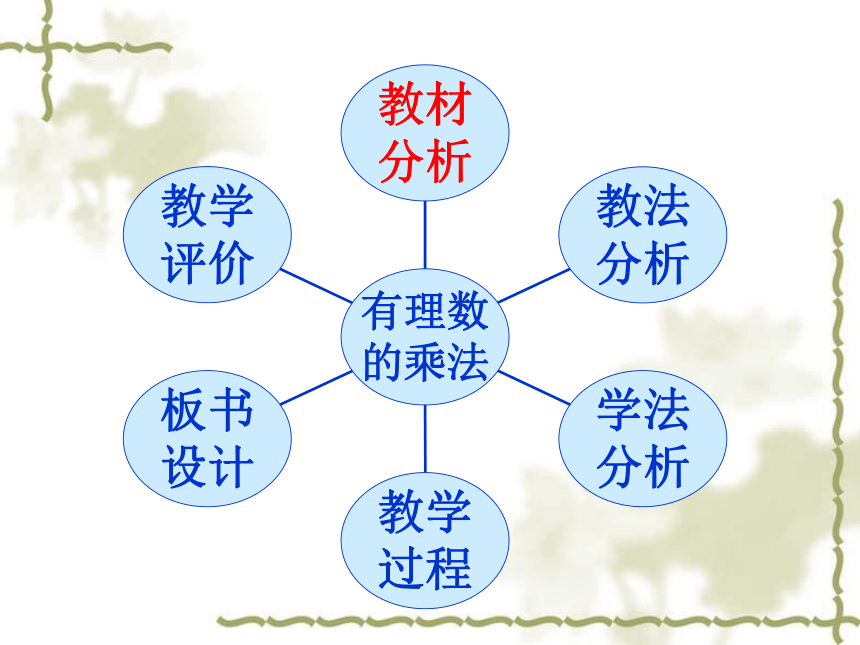 教材分析

教学评价

教法分析

有理数的乘法

板书设计

学法分析

教学过程